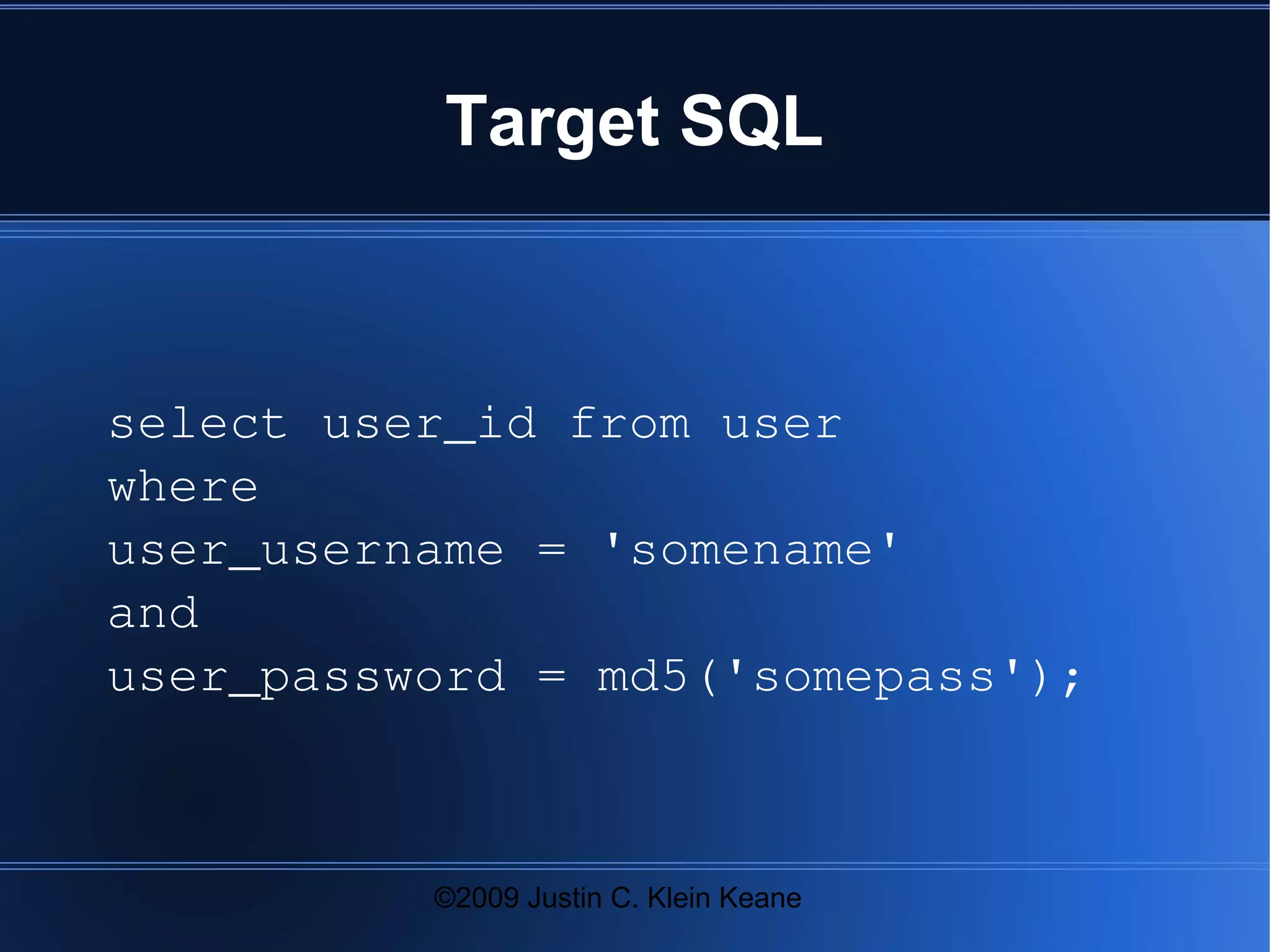 Target SQL

select user_id from user
where
user_username = 'somename'
and
user_password = md5('somepass');

©2009 Justin C. Klein Keane